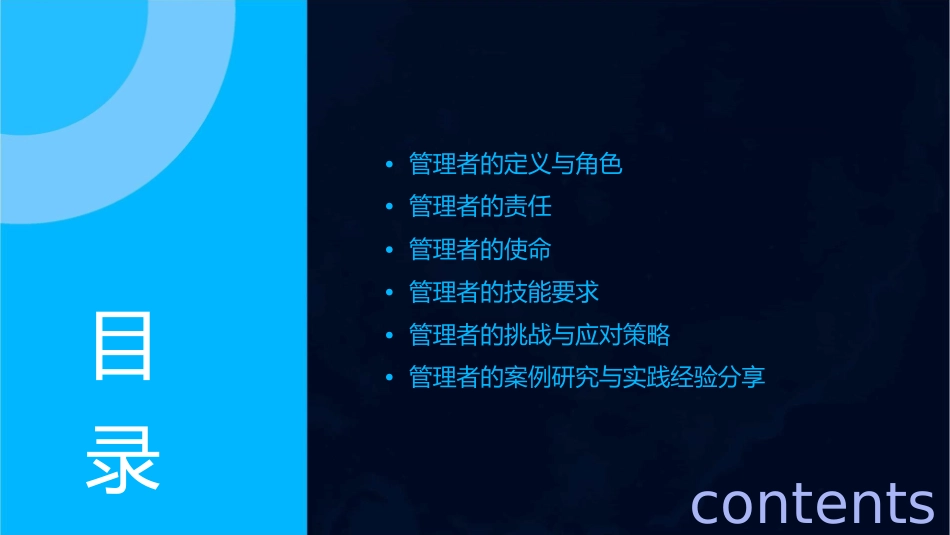 目录

• 管理者的定义与角色
• 管理者的责任
• 管理者的使命
• 管理者的技能要求
• 管理者的挑战与应对策略
• 管理者的案例研究与实践经验分享

contents